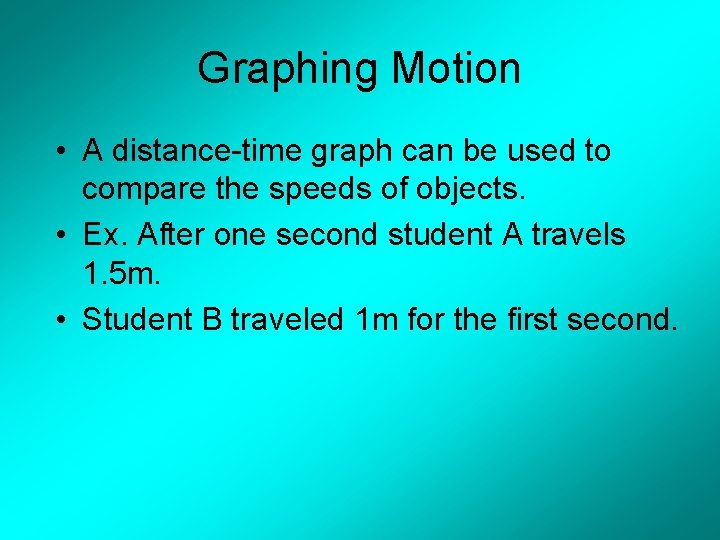 Graphing Motion

• A distance-time graph can be used to compare the speeds of objects.

• Ex. After one second student A travels 1.5m.

• Student B traveled 1m for the first second.